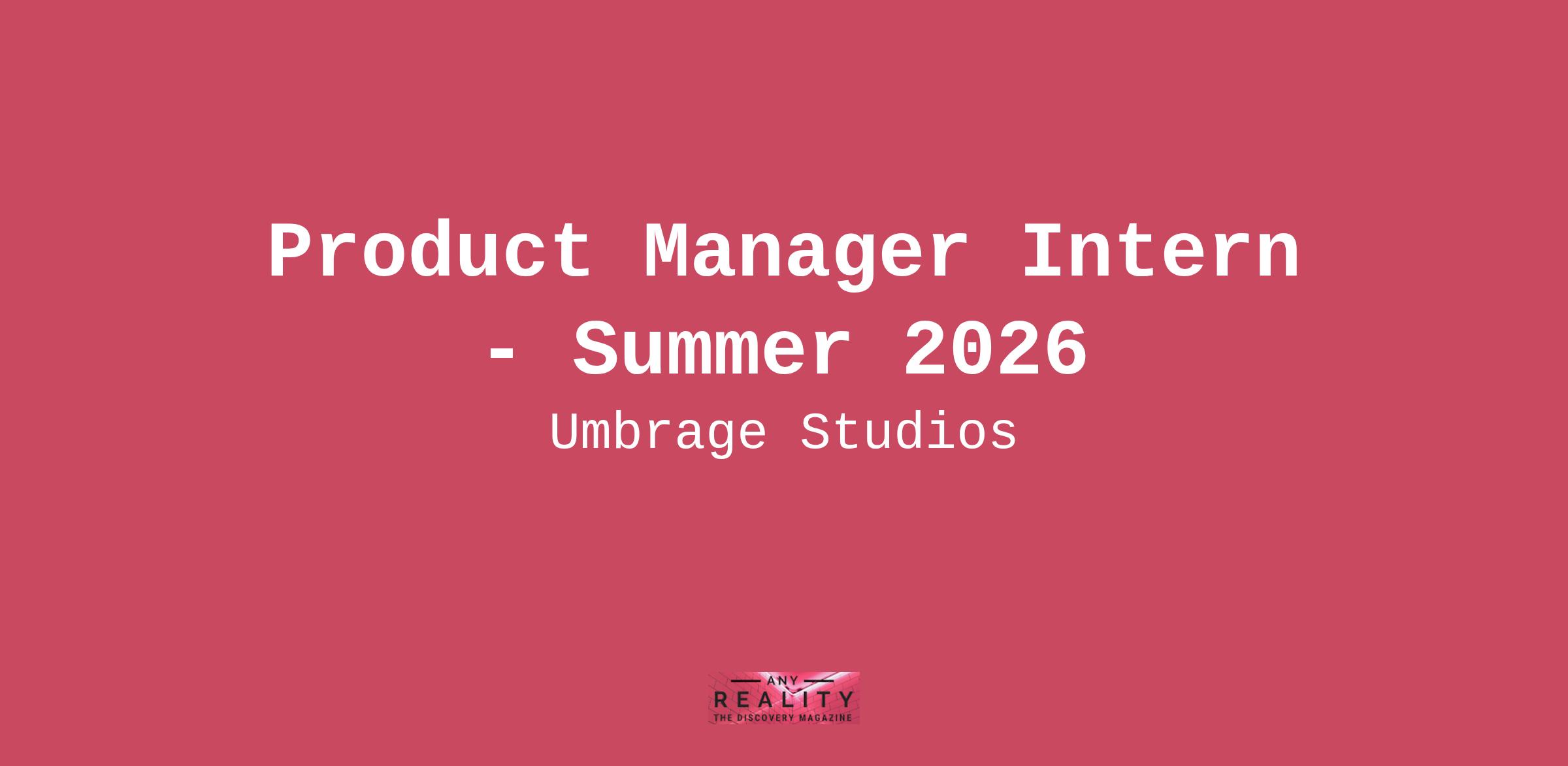 Product Manager Intern - Summer 2026

Umbrage Studios

ANY
REALITY
THE DISCOVERY MAGAZINE